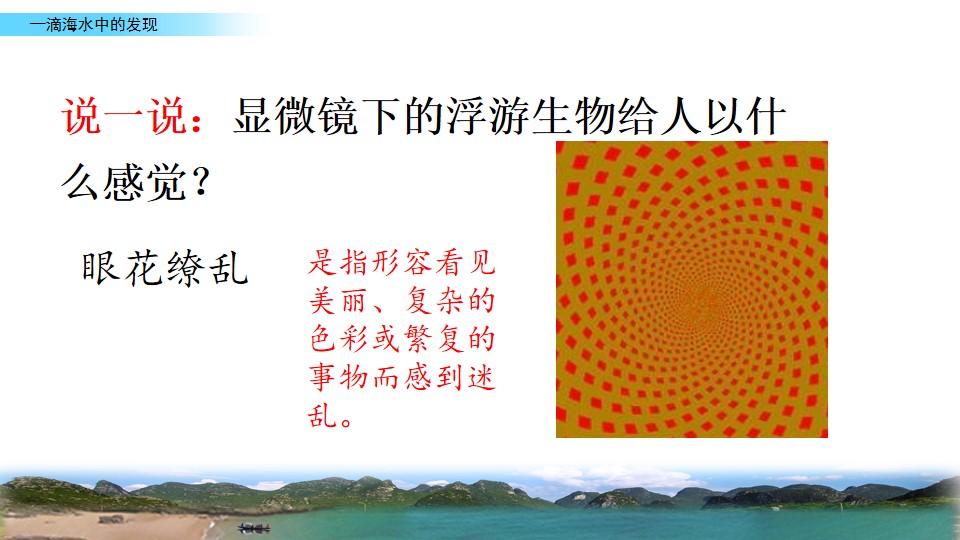 一滴海水中的发现

说一说：显微镜下的浮游生物给人以什么感觉？

眼花缭乱

是指形容看见美丽、复杂的色彩或繁复的事物而感到迷乱。